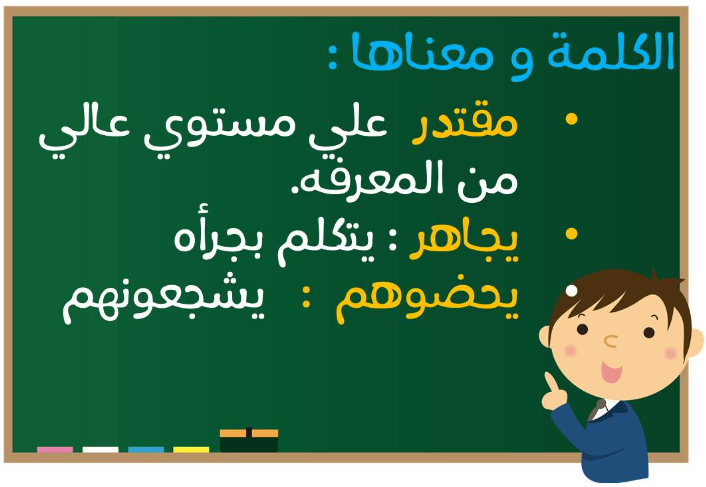 الكلمة و معناها :

• مقتدر علي مستوي عالي من المعرفه.

• يجاهر : يتكلم بجرأه

• يحضوهم : يشجعونهم